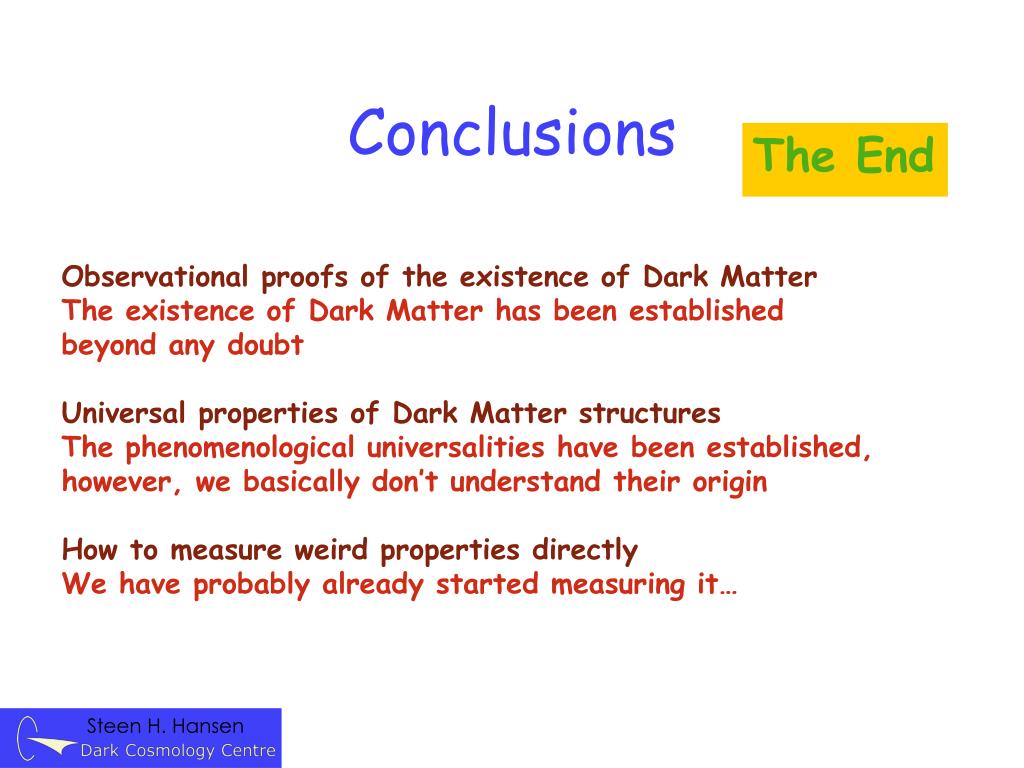 Conclusions

The End

Observational proofs of the existence of Dark Matter
The existence of Dark Matter has been established beyond any doubt

Universal properties of Dark Matter structures
The phenomenological universalities have been established, however, we basically don't understand their origin

How to measure weird properties directly
We have probably already started measuring it…

Steen H. Hansen
Dark Cosmology Centre